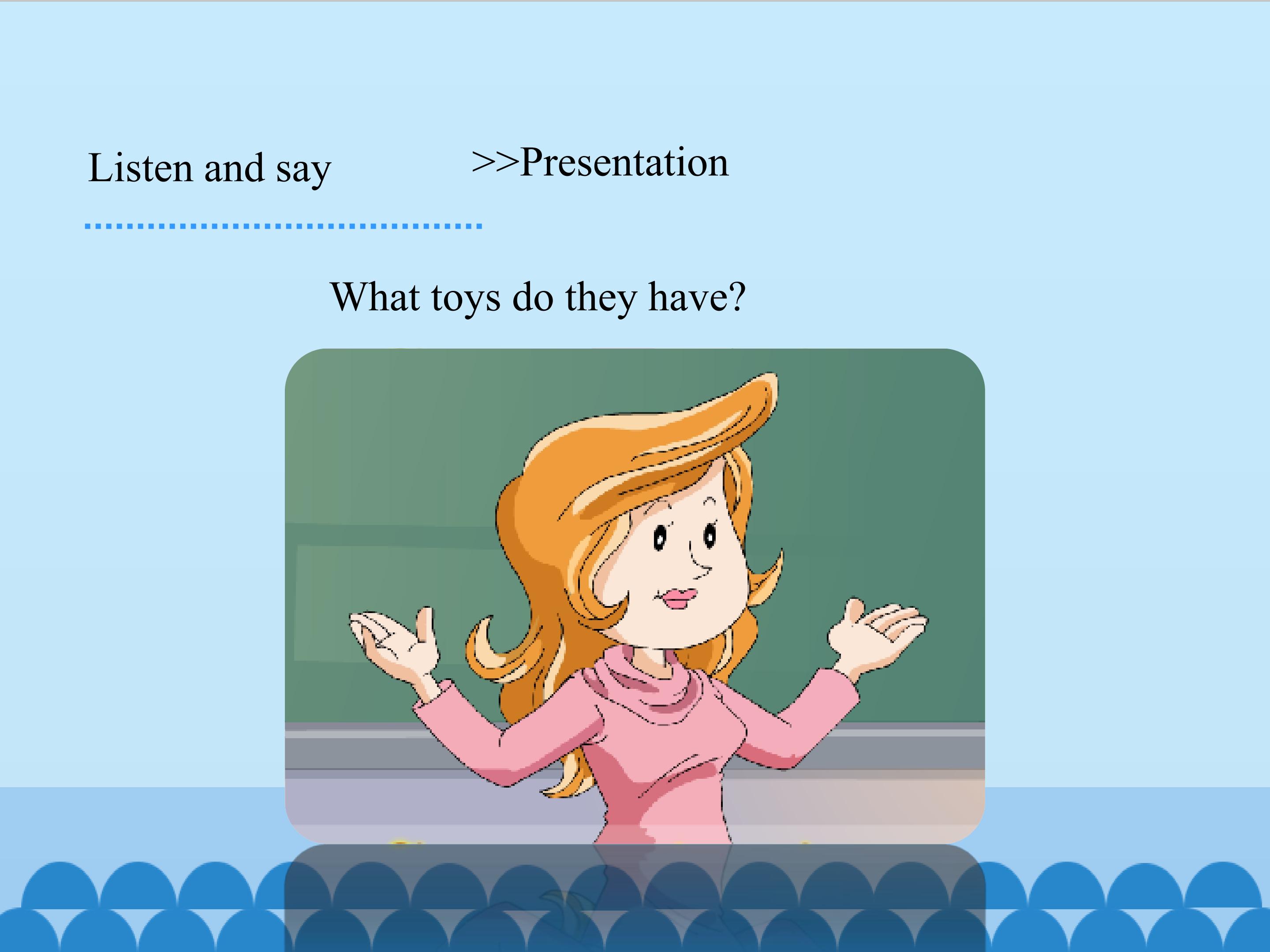 Listen and say >>Presentation

What toys do they have?